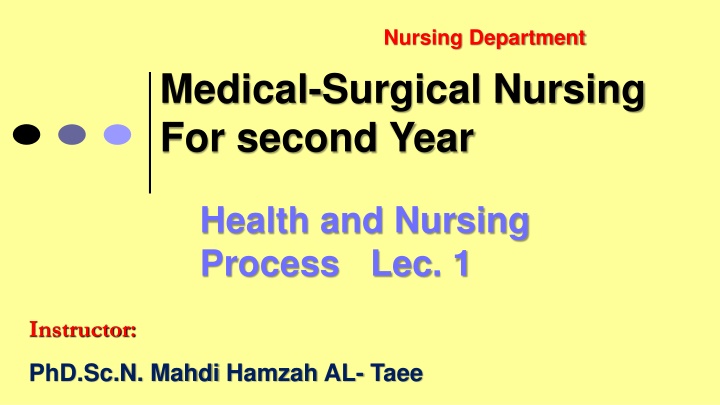 Nursing Department

Medical-Surgical Nursing For second Year

Health and Nursing Process Lec. 1

Instructor:

PhD.Sc.N. Mahdi Hamzah AL- Taee